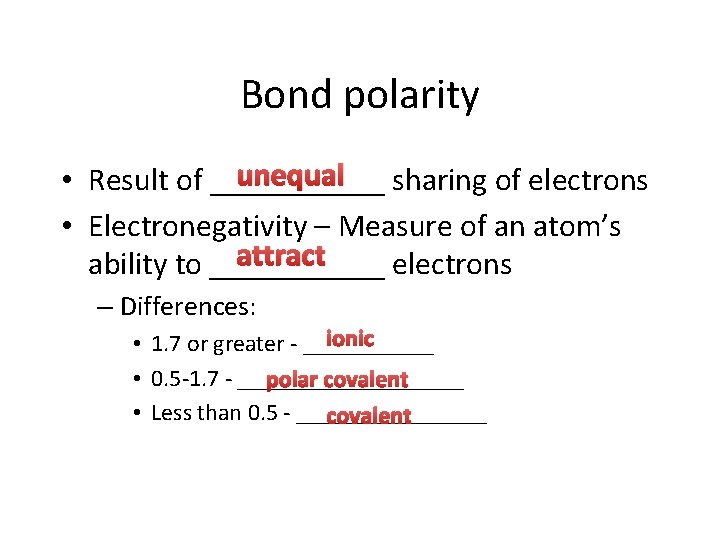 Bond polarity

• Result of unequal sharing of electrons
• Electronegativity – Measure of an atom's ability to attract electrons
– Differences:
• 1.7 or greater - ionic
• 0.5-1.7 - polar covalent
• Less than 0.5 - covalent